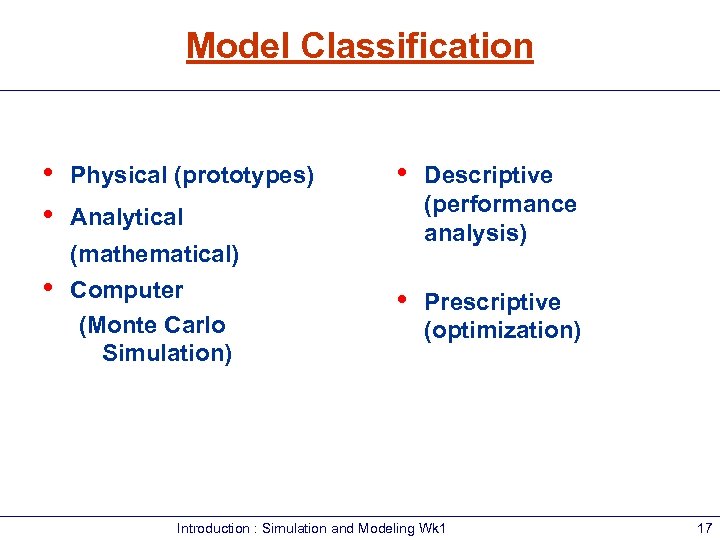 Model Classification

• Physical (prototypes)
• Analytical (mathematical)
• Computer (Monte Carlo Simulation)

• Descriptive (performance analysis)
• Prescriptive (optimization)

Introduction : Simulation and Modeling Wk1

17